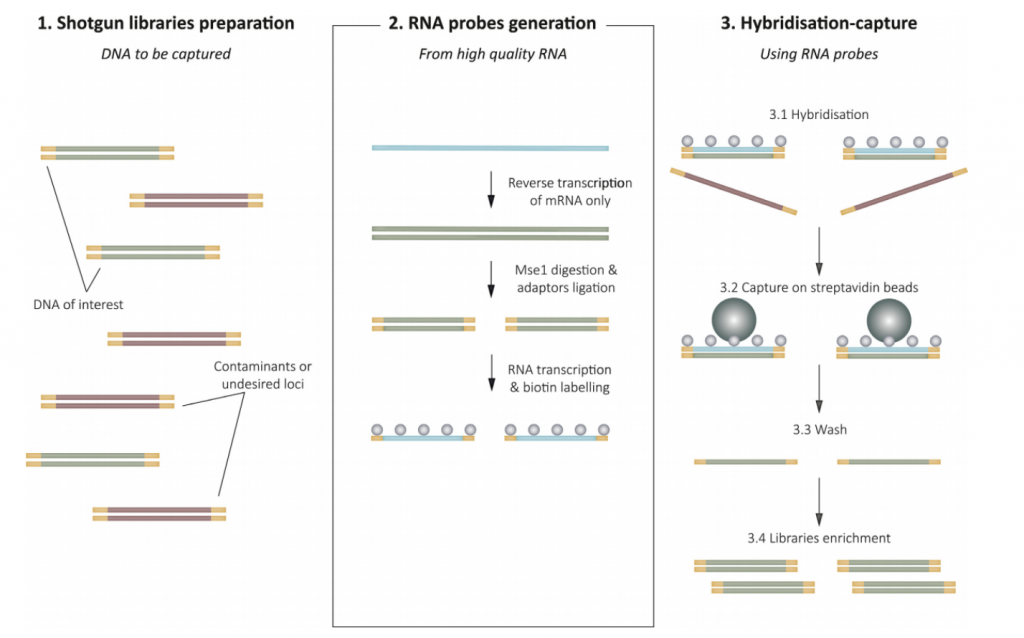 1. Shotgun libraries preparation

DNA to be captured

DNA of interest

Contaminants or undesired loci

2. RNA probes generation

From high quality RNA

Reverse transcription of mRNA only

Mse1 digestion & adaptors ligation

RNA transcription & biotin labelling

3. Hybridisation-capture

Using RNA probes

3.1 Hybridisation

3.2 Capture on streptavidin beads

3.3 Wash

3.4 Libraries enrichment